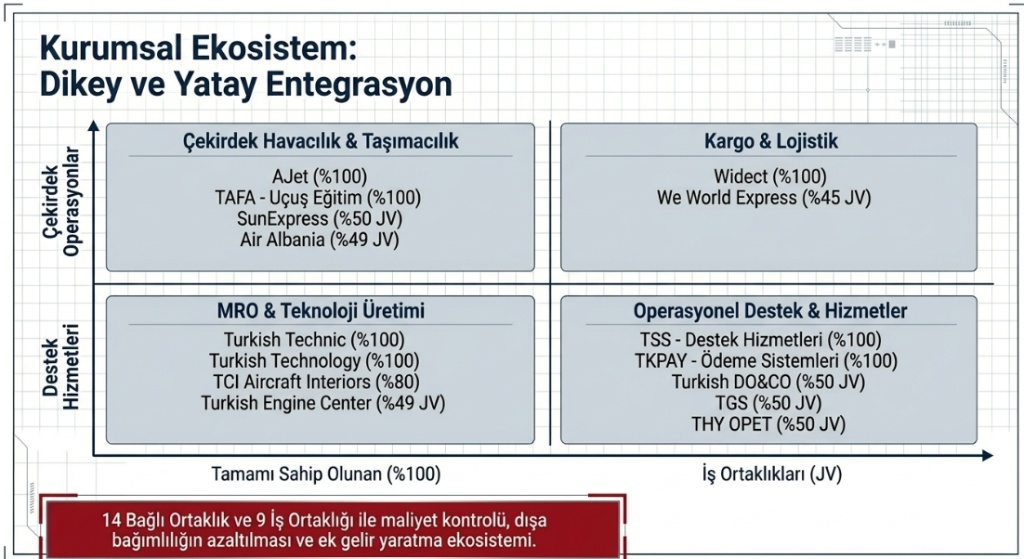 Kurumsal Ekosistem:
Dikey ve Yatay Entegrasyon

Çekirdek Operasyonlar

Destek Hizmetleri

Çekirdek Havacılık & Taşımacılık

AJet (%100)
TAFA - Uçuş Eğitim (%100)
SunExpress (%50 JV)
Air Albania (%49 JV)

Kargo & Lojistik

Widect (%100)
We World Express (%45 JV)

MRO & Teknoloji Üretimi

Turkish Technic (%100)
Turkish Technology (%100)
TCI Aircraft Interiors (%80)
Turkish Engine Center (%49 JV)

Operasyonel Destek & Hizmetler

TSS - Destek Hizmetleri (%100)
TKPAY - Ödeme Sistemleri (%100)
Turkish DO&CO (%50 JV)
TGS (%50 JV)
THY OPET (%50 JV)

Tamamı Sahip Olunan (%100)

İş Ortaklıkları (JV)

14 Bağlı Ortaklık ve 9 İş Ortaklığı ile maliyet kontrolü, dışa bağımlılığın azaltılması ve ek gelir yaratma ekosistemi.